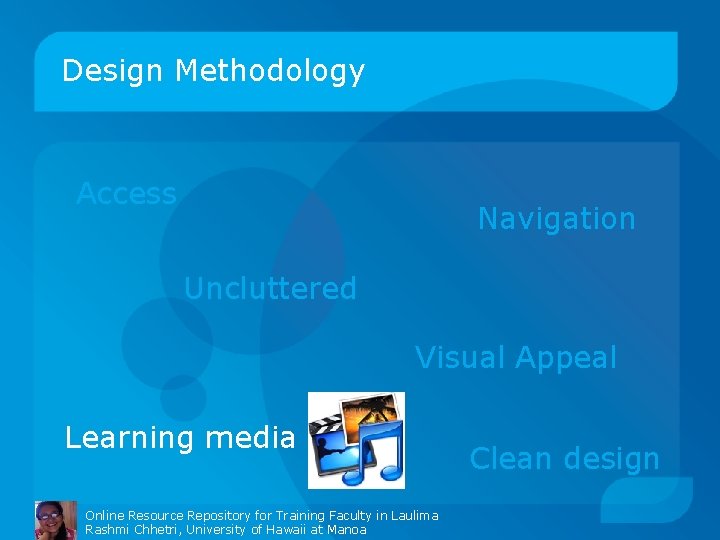 Design Methodology

Access

Navigation

Uncluttered

Visual Appeal

Learning media

Clean design

Online Resource Repository for Training Faculty in Laulima
Rashmi Chhetri, University of Hawaii at Manoa